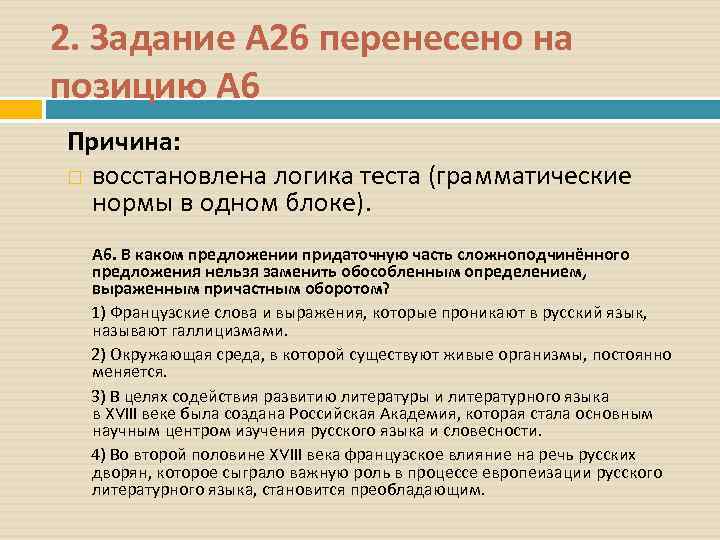 2. Задание А26 перенесено на позицию А6

Причина:

восстановлена логика теста (грамматические нормы в одном блоке).

А6. В каком предложении придаточную часть сложноподчинённого предложения нельзя заменить обособленным определением, выраженным причастным оборотом?

1) Французские слова и выражения, которые проникают в русский язык, называют галлицизмами.

2) Окружающая среда, в которой существуют живые организмы, постоянно меняется.

3) В целях содействия развитию литературы и литературного языка в XVIII веке была создана Российская Академия, которая стала основным научным центром изучения русского языка и словесности.

4) Во второй половине XVIII века французское влияние на речь русских дворян, которое сыграло важную роль в процессе европеизации русского литературного языка, становится преобладающим.